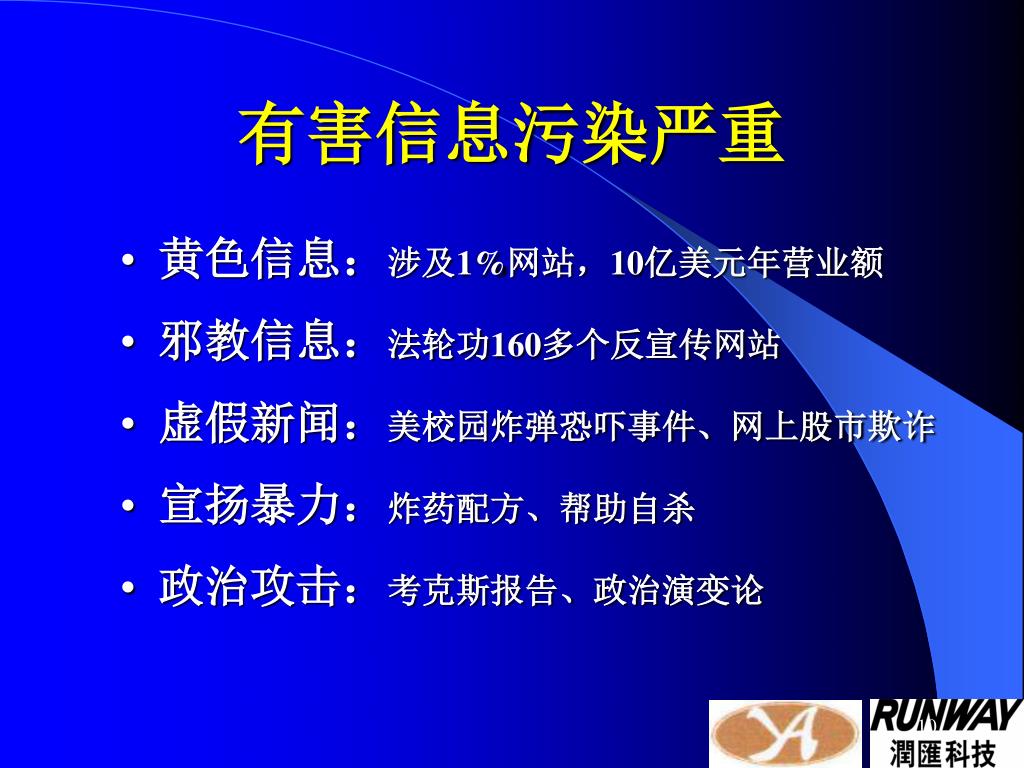 有害信息污染严重

• 黄色信息：涉及1%网站，10亿美元年营业额
• 邪教信息：法轮功160多个反宣传网站
• 虚假新闻：美校园炸弹恐吓事件、网上股市欺诈
• 宣扬暴力：炸药配方、帮助自杀
• 政治攻击：考克斯报告、政治演变论

RUNWAY
潤匯科技